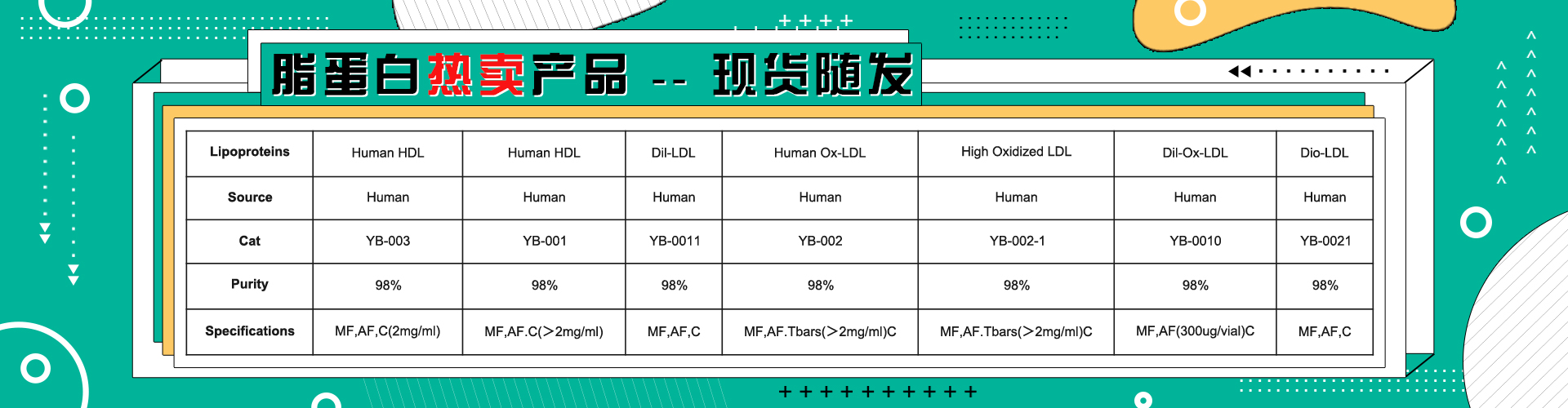 脂蛋白热卖产品 -- 现货随发

| Lipoproteins | Human HDL | Human HDL | Dil-LDL | Human Ox-LDL | High Oxidized LDL | Dil-Ox-LDL | Dio-LDL |
|---|---|---|---|---|---|---|---|
| Source | Human | Human | Human | Human | Human | Human | Human |
| Cat | YB-003 | YB-001 | YB-0011 | YB-002 | YB-002-1 | YB-0010 | YB-0021 |
| Purity | 98% | 98% | 98% | 98% | 98% | 98% | 98% |
| Specifications | MF,AF,C(2mg/ml) | MF,AF.C(>2mg/ml) | MF,AF,C | MF,AF.Tbars(>2mg/ml)C | MF,AF.Tbars(>2mg/ml)C | MF,AF(300ug/vial)C | MF,AF,C |